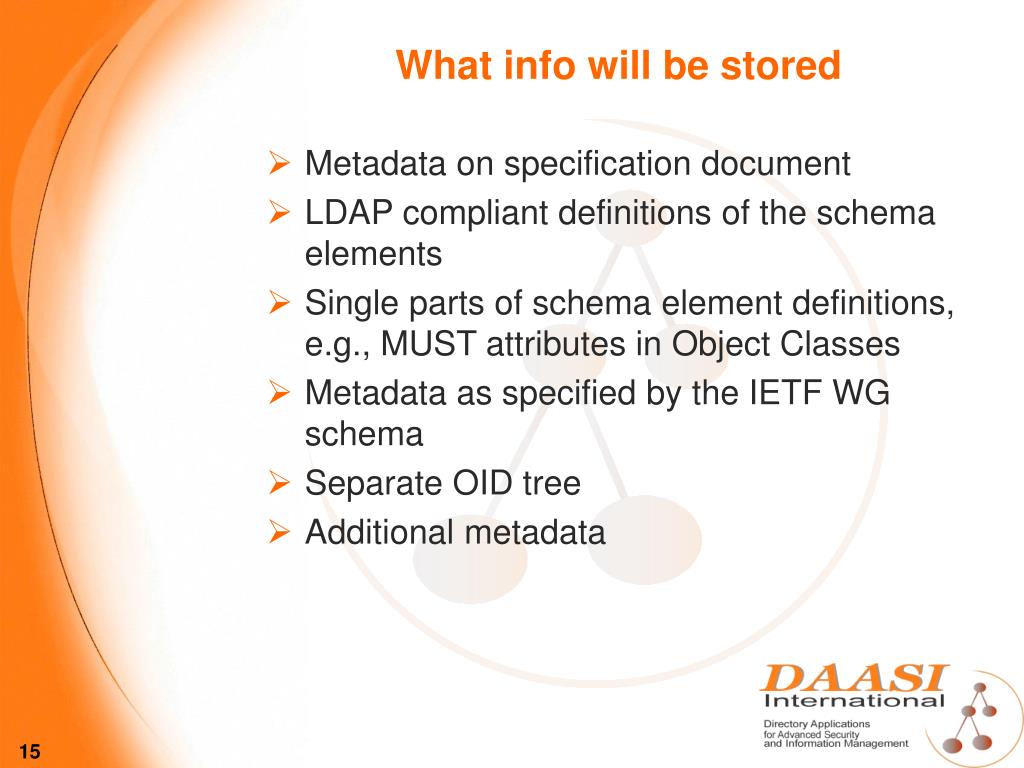 What info will be stored

➢ Metadata on specification document
➢ LDAP compliant definitions of the schema elements
➢ Single parts of schema element definitions, e.g., MUST attributes in Object Classes
➢ Metadata as specified by the IETF WG schema
➢ Separate OID tree
➢ Additional metadata

DAASI International
Directory Applications for Advanced Security and Information Management

15